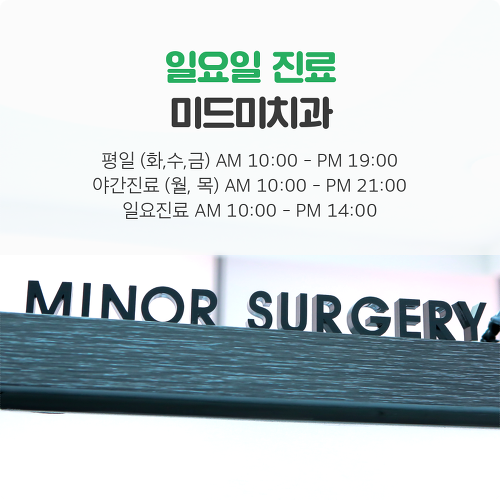 일요일 진료
미드미치과

평일 (화,수,금) AM 10:00 - PM 19:00
야간진료 (월, 목) AM 10:00 - PM 21:00
일요진료 AM 10:00 - PM 14:00

MINOR SURGERY